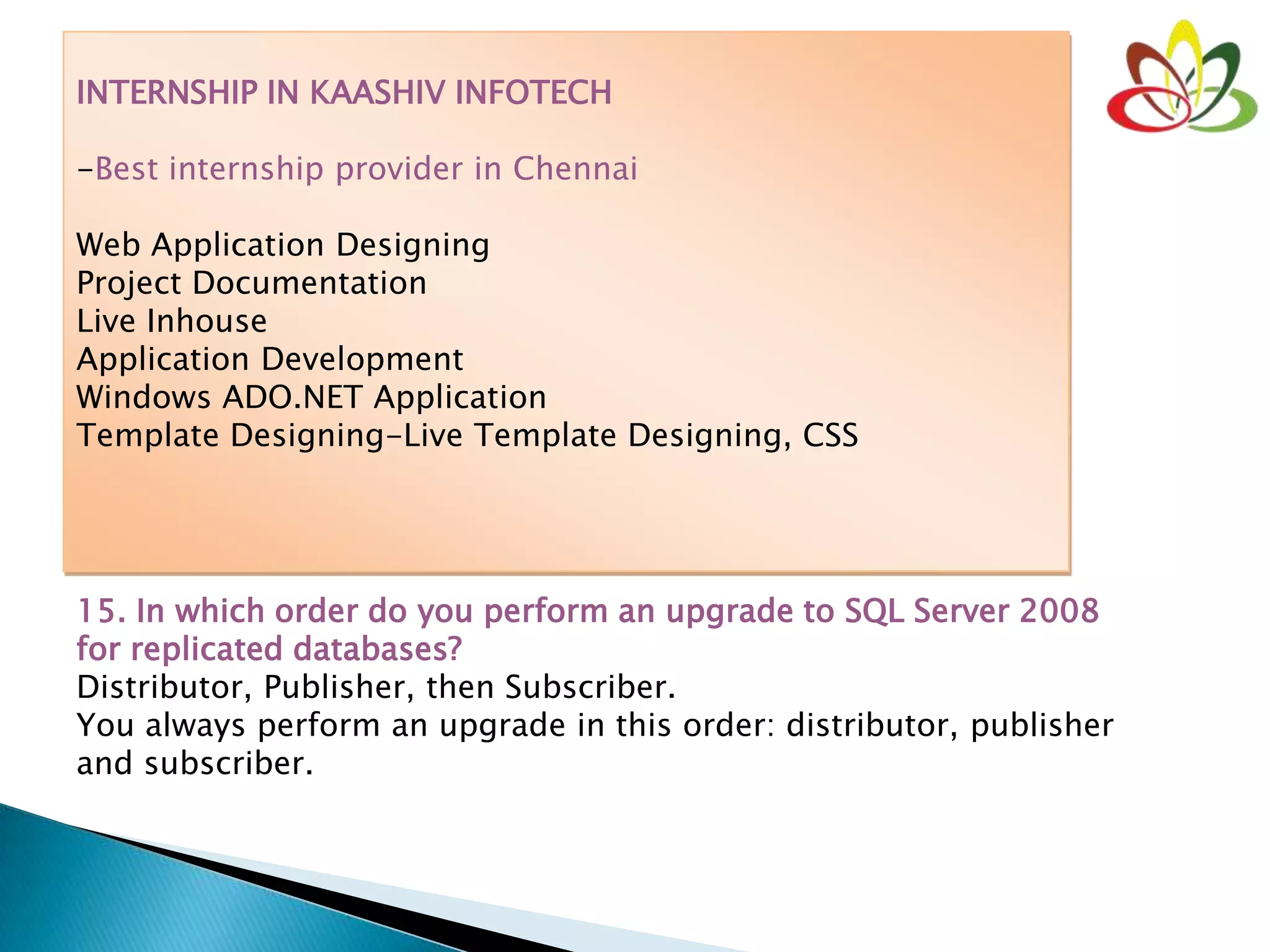 INTERNSHIP IN KAASHIV INFOTECH

-Best internship provider in Chennai

Web Application Designing
Project Documentation
Live Inhouse
Application Development
Windows ADO.NET Application
Template Designing-Live Template Designing, CSS

15. In which order do you perform an upgrade to SQL Server 2008 for replicated databases?
Distributor, Publisher, then Subscriber.
You always perform an upgrade in this order: distributor, publisher and subscriber.